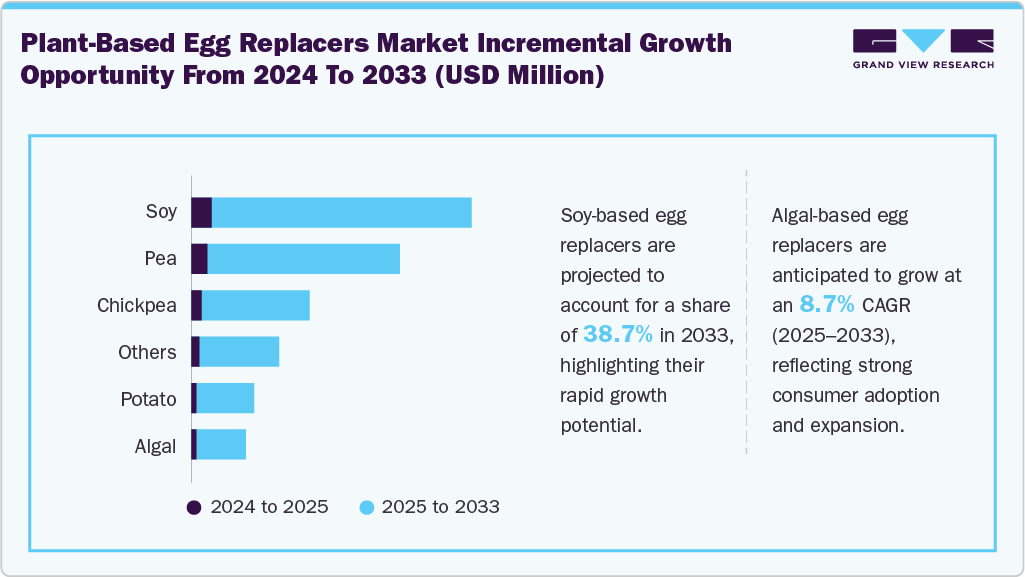 Plant-Based Egg Replacers Market Incremental Growth Opportunity From 2024 To 2033 (USD Million)

GRAND VIEW RESEARCH

Soy
Pea
Chickpea
Others
Potato
Algal

2024 to 2025
2025 to 2033

Soy-based egg replacers are projected to account for a share of 38.7% in 2033, highlighting their rapid growth potential.

Algal-based egg replacers are anticipated to grow at an 8.7% CAGR (2025–2033), reflecting strong consumer adoption and expansion.